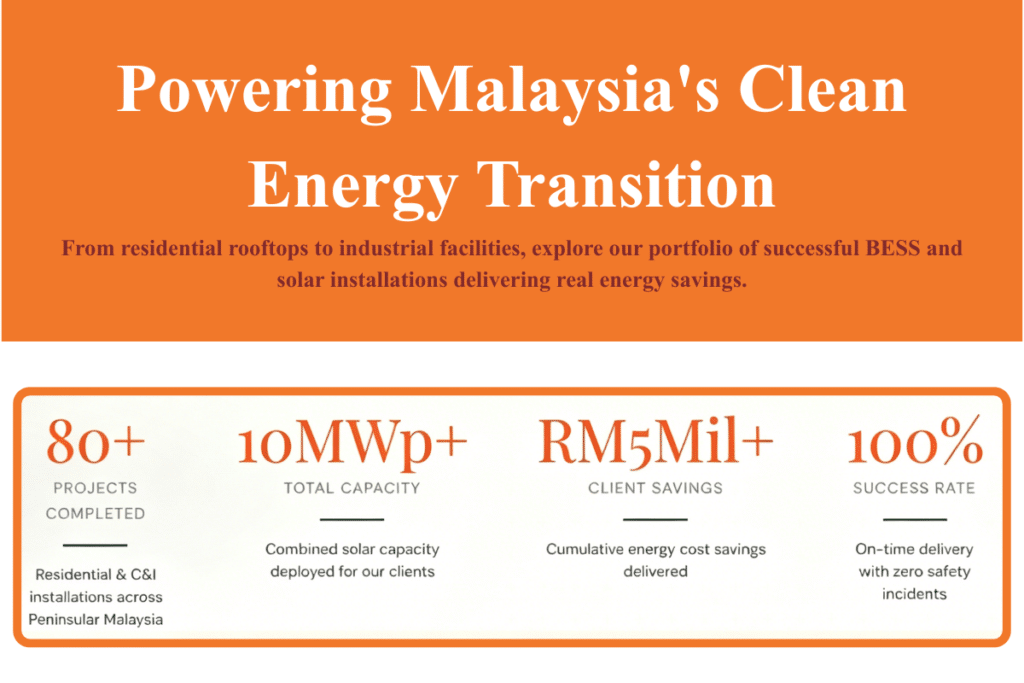 Powering Malaysia's Clean Energy Transition

From residential rooftops to industrial facilities, explore our portfolio of successful BESS and solar installations delivering real energy savings.

80+
PROJECTS COMPLETED
Residential & C&I installations across Peninsular Malaysia

10MWp+
TOTAL CAPACITY
Combined solar capacity deployed for our clients

RM5Mil+
CLIENT SAVINGS
Cumulative energy cost savings delivered

100%
SUCCESS RATE
On-time delivery with zero safety incidents